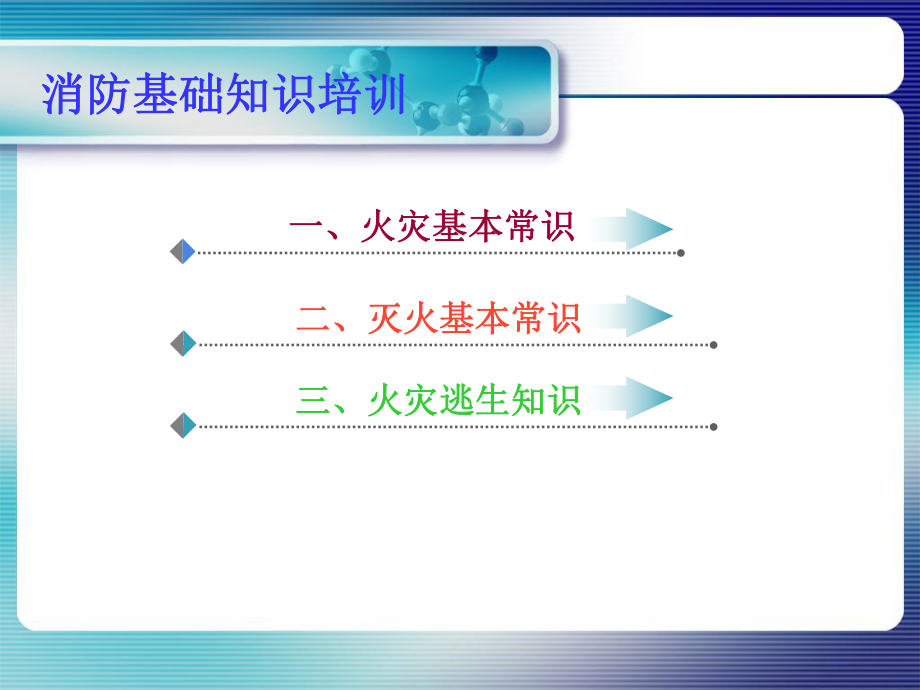 消防基础知识培训

一、火灾基本常识

二、灭火基本常识

三、火灾逃生知识